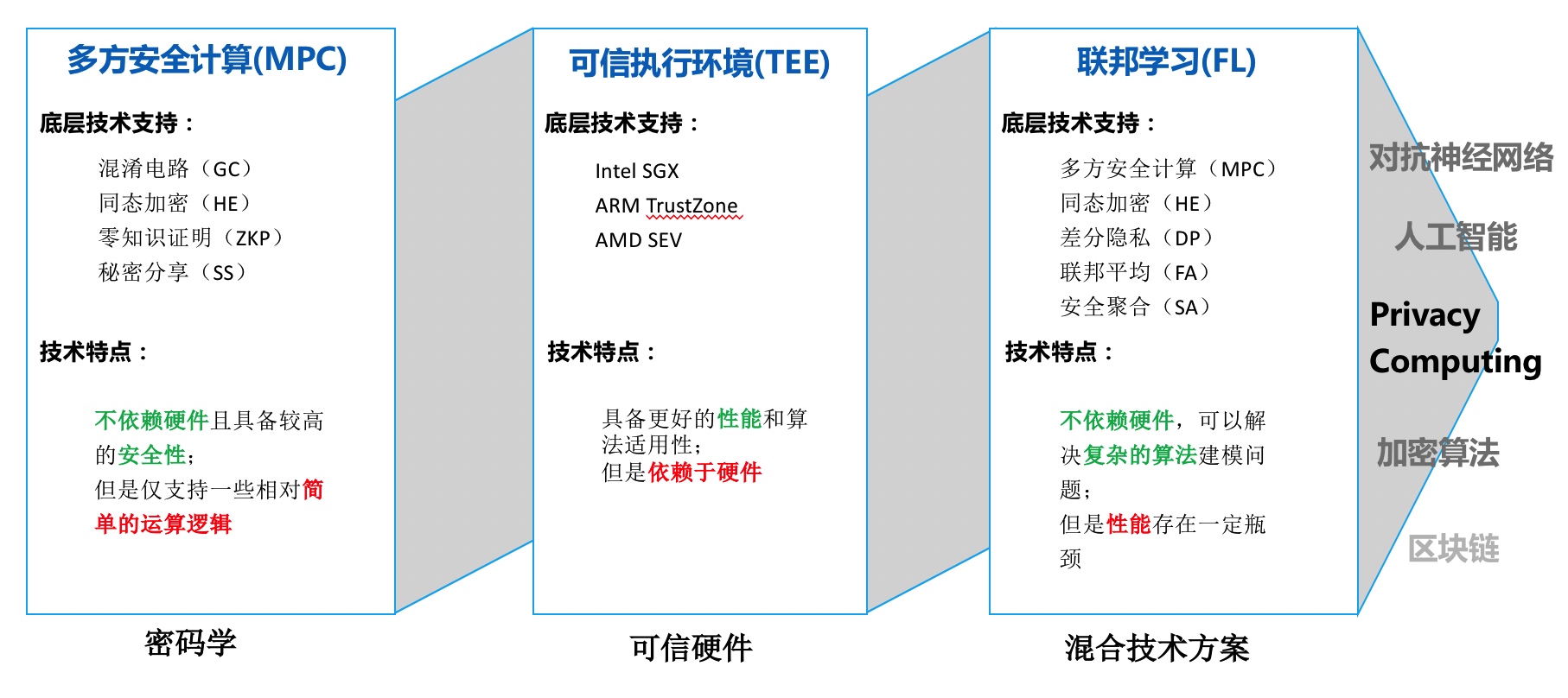 多方安全计算(MPC)

底层技术支持：

混淆电路（GC）
同态加密（HE）
零知识证明（ZKP）
秘密分享（SS）

技术特点：

不依赖硬件且具备较高的安全性；
但是仅支持一些相对简单的运算逻辑

密码学

可信执行环境(TEE)

底层技术支持：

Intel SGX
ARM TrustZone
AMD SEV

技术特点：

具备更好的性能和算法适用性；
但是依赖于硬件

可信硬件

联邦学习(FL)

底层技术支持：

多方安全计算（MPC）
同态加密（HE）
差分隐私（DP）
联邦平均（FA）
安全聚合（SA）

技术特点：

不依赖硬件，可以解决复杂的算法建模问题；
但是性能存在一定瓶颈

混合技术方案

对抗神经网络

人工智能

Privacy Computing

加密算法

区块链